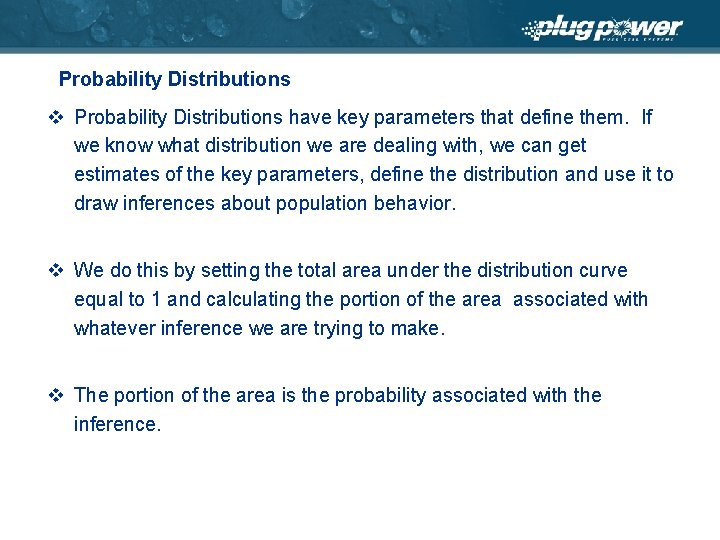 plug power
FUEL CELL SYSTEMS

Probability Distributions

❖ Probability Distributions have key parameters that define them. If we know what distribution we are dealing with, we can get estimates of the key parameters, define the distribution and use it to draw inferences about population behavior.

❖ We do this by setting the total area under the distribution curve equal to 1 and calculating the portion of the area associated with whatever inference we are trying to make.

❖ The portion of the area is the probability associated with the inference.